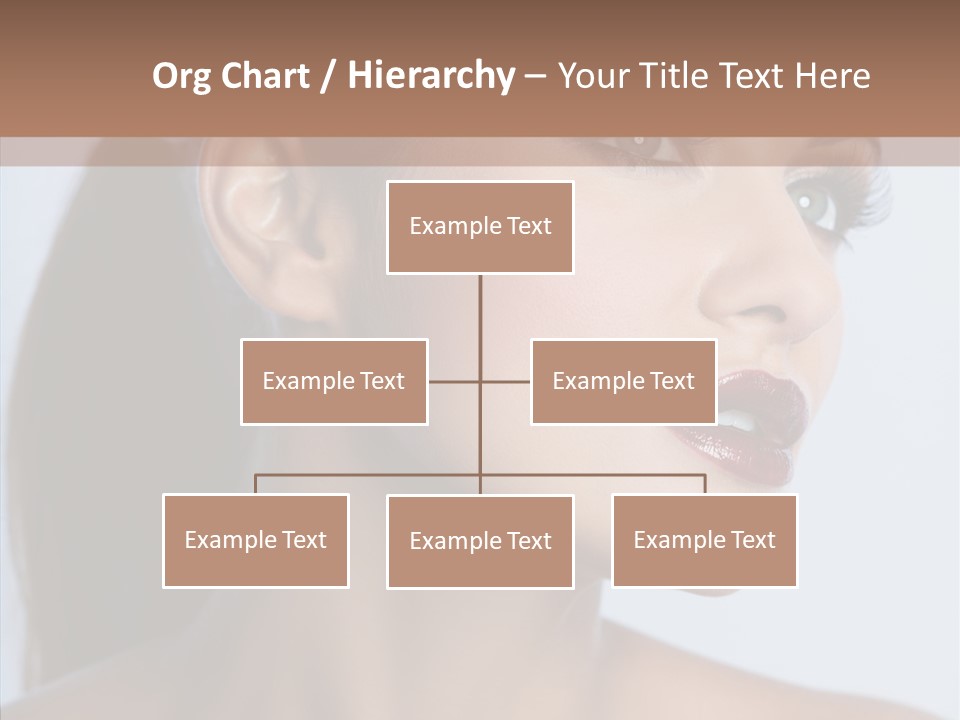 Org Chart / Hierarchy – Your Title Text Here

Example Text

Example Text

Example Text

Example Text

Example Text

Example Text